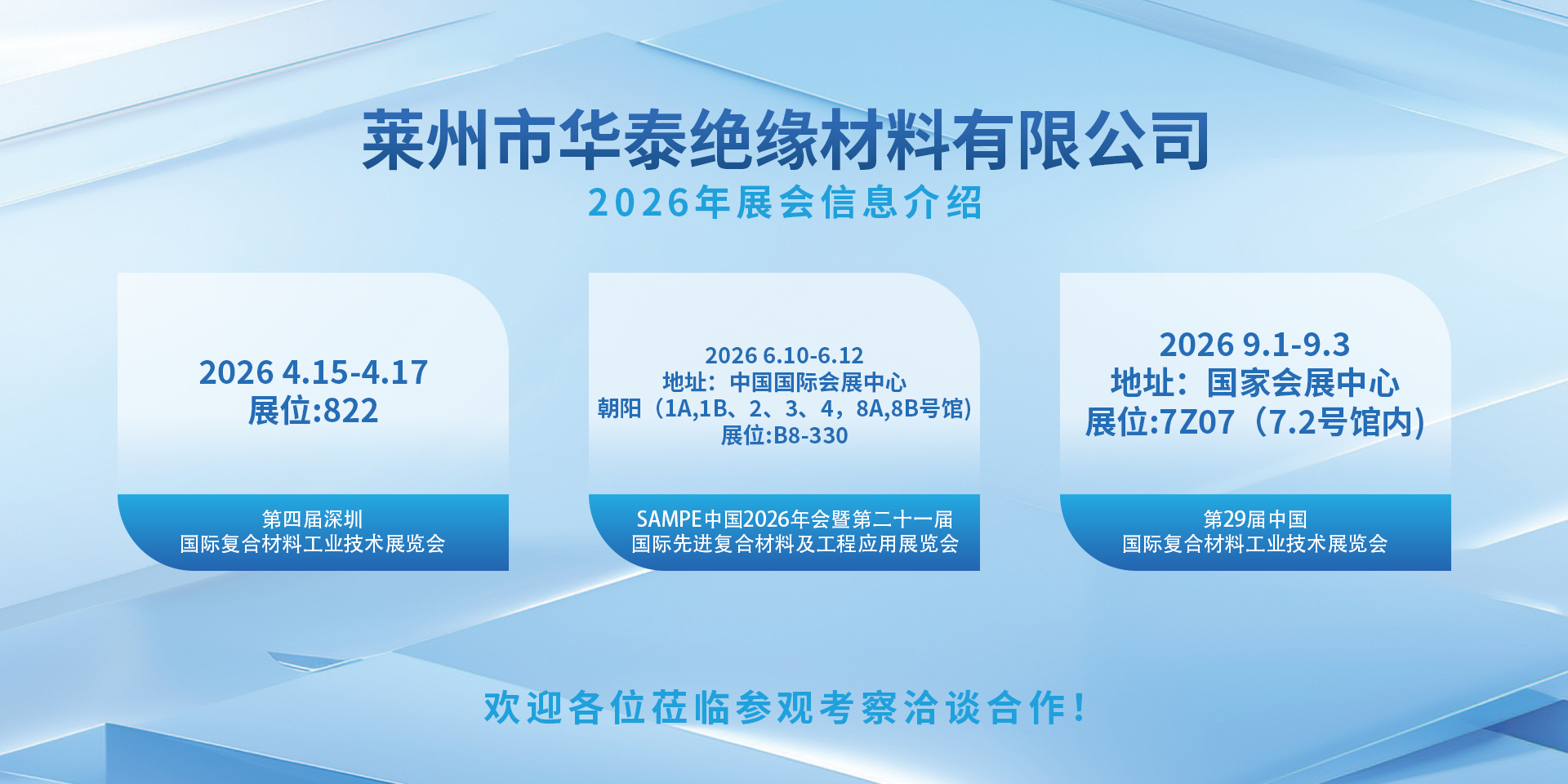 莱州市华泰绝缘材料有限公司
2026年展会信息介绍

2026 4.15-4.17
展位:822

第四届深圳
国际复合材料工业技术展览会

2026 6.10-6.12
地址：中国国际会展中心
朝阳（1A,1B、2、3、4，8A,8B号馆）
展位:B8-330

SAMPE中国2026年会暨第二十一届
国际先进复合材料及工程应用展览会

2026 9.1-9.3
地址：国家会展中心
展位:7Z07（7.2号馆内）

第29届中国
国际复合材料工业技术展览会

欢迎各位莅临参观考察洽谈合作！